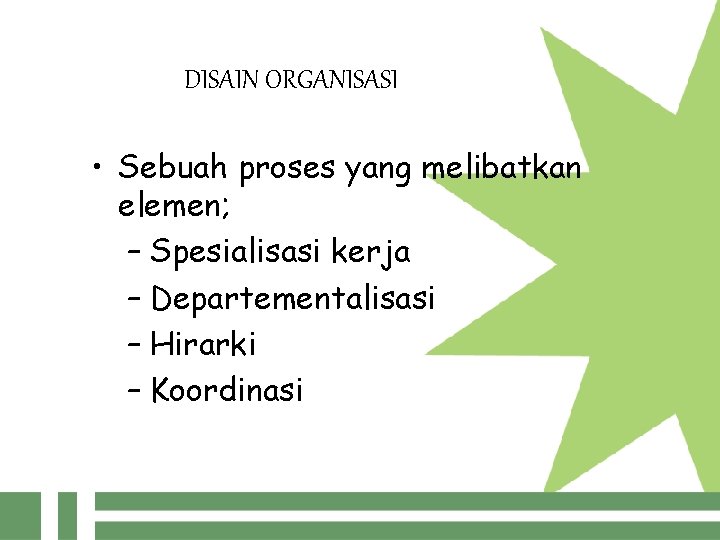 DISAIN ORGANISASI

• Sebuah proses yang melibatkan elemen;
– Spesialisasi kerja
– Departementalisasi
– Hirarki
– Koordinasi